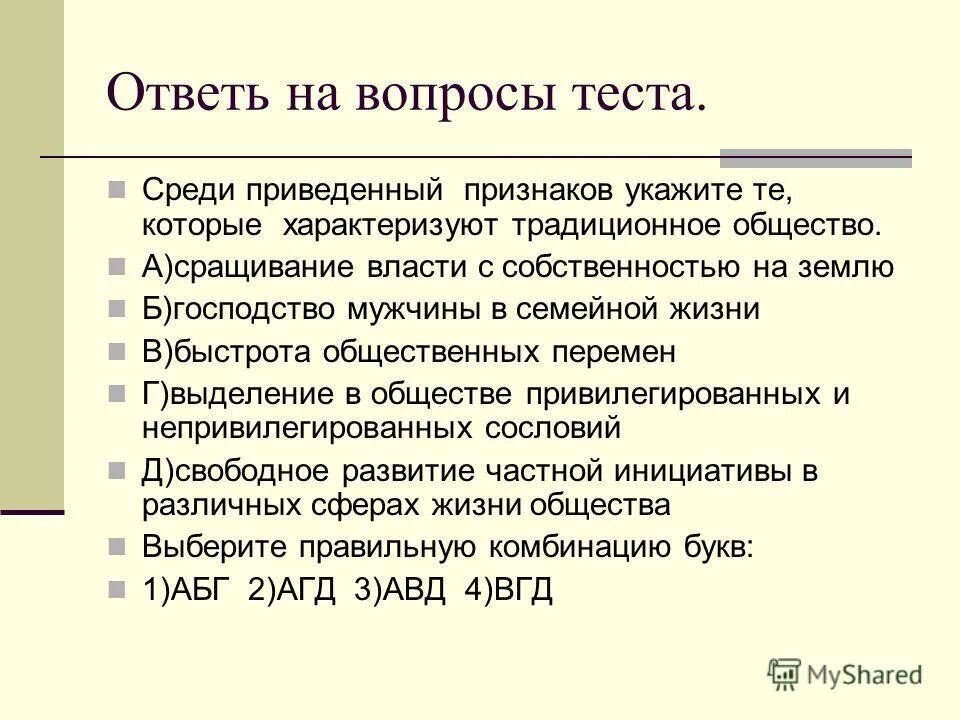 Ответь на вопросы теста.

Среди приведенный признаков укажите те, которые характеризуют традиционное общество.

А)сращивание власти с собственностью на землю

Б)господство мужчины в семейной жизни

В)быстрота общественных перемен

Г)выделение в обществе привилегированных и непривилегированных сословий

Д)свободное развитие частной инициативы в различных сферах жизни общества

Выберите правильную комбинацию букв:

1)АБГ 2)АГД 3)АВД 4)ВГД

MyShared